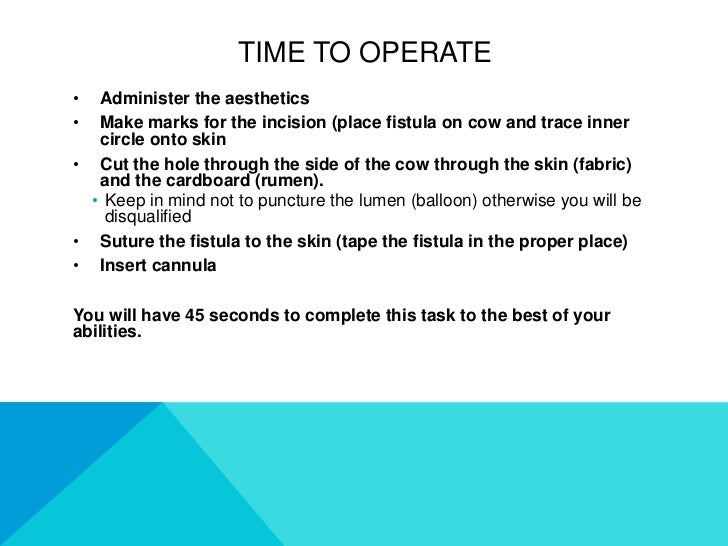 TIME TO OPERATE

• Administer the aesthetics
• Make marks for the incision (place fistula on cow and trace inner circle onto skin
• Cut the hole through the side of the cow through the skin (fabric) and the cardboard (rumen).
  • Keep in mind not to puncture the lumen (balloon) otherwise you will be disqualified
• Suture the fistula to the skin (tape the fistula in the proper place)
• Insert cannula

You will have 45 seconds to complete this task to the best of your abilities.